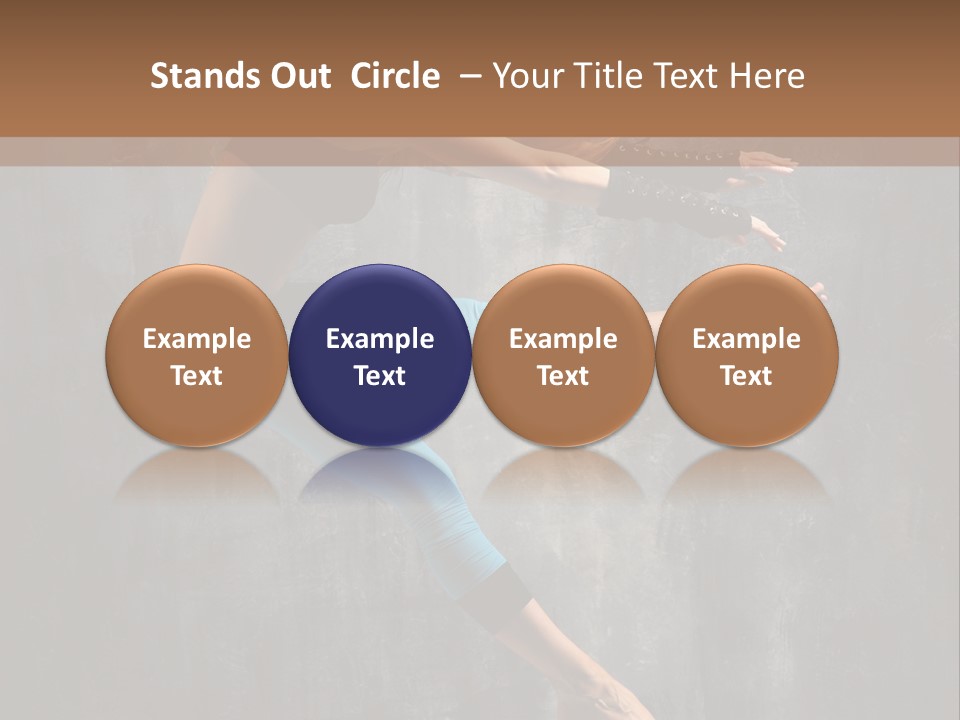 Stands Out Circle – Your Title Text Here

Example Text

Example Text

Example Text

Example Text